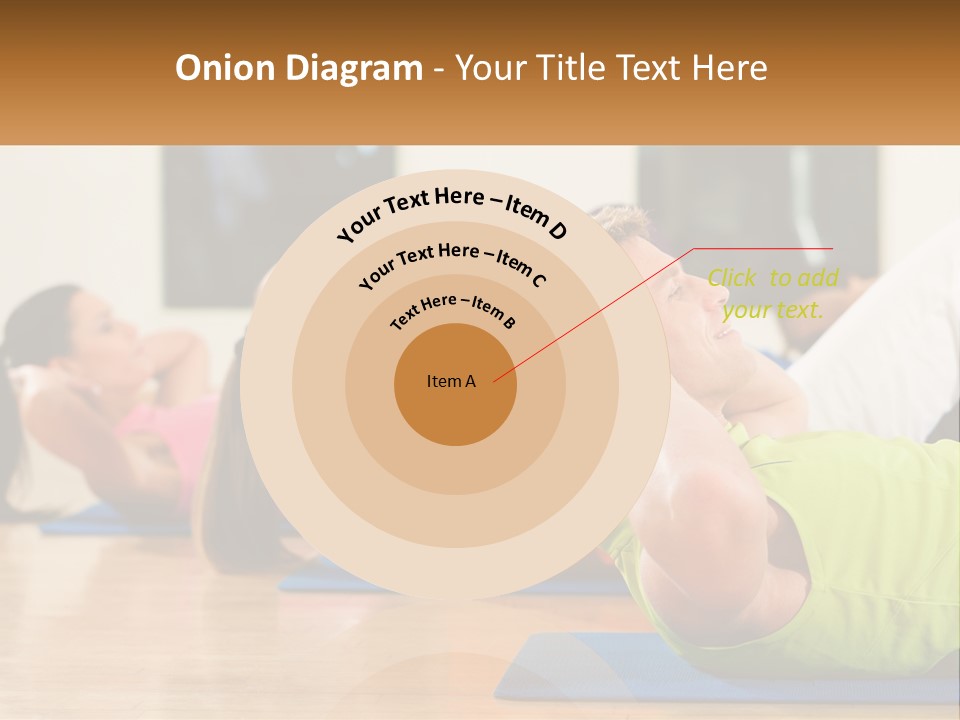 Onion Diagram - Your Title Text Here

Your Text Here – Item D

Your Text Here – Item C

Text Here – Item B

Item A

Click to add your text.